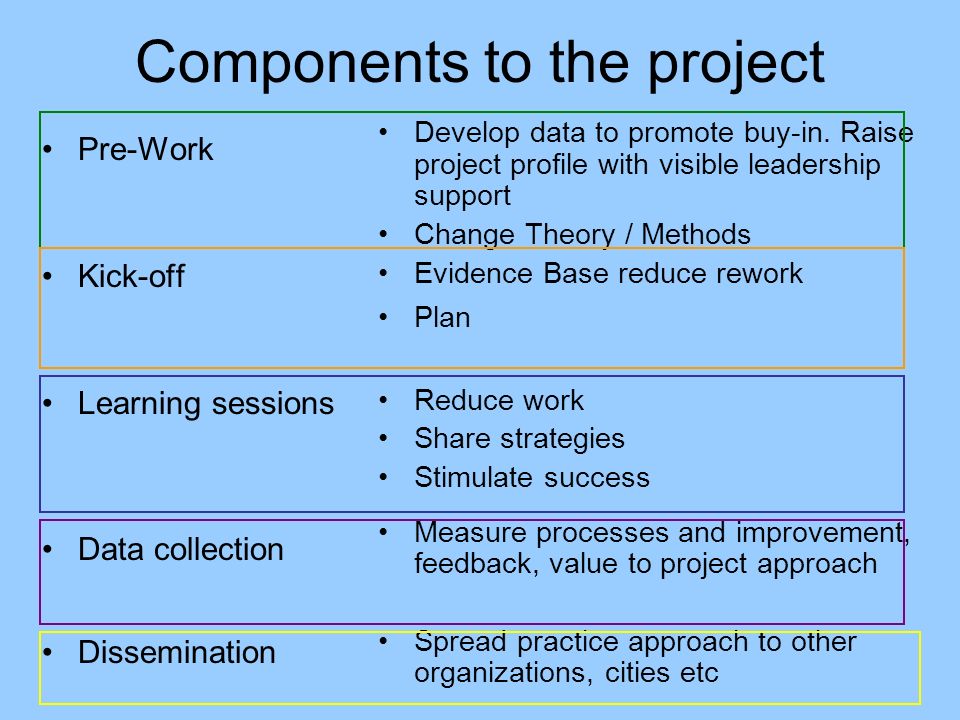 Components to the project

• Pre-Work

• Kick-off

• Learning sessions

• Data collection

• Dissemination

• Develop data to promote buy-in. Raise project profile with visible leadership support

• Change Theory / Methods

• Evidence Base reduce rework

• Plan

• Reduce work

• Share strategies

• Stimulate success

• Measure processes and improvement, feedback, value to project approach

• Spread practice approach to other organizations, cities etc